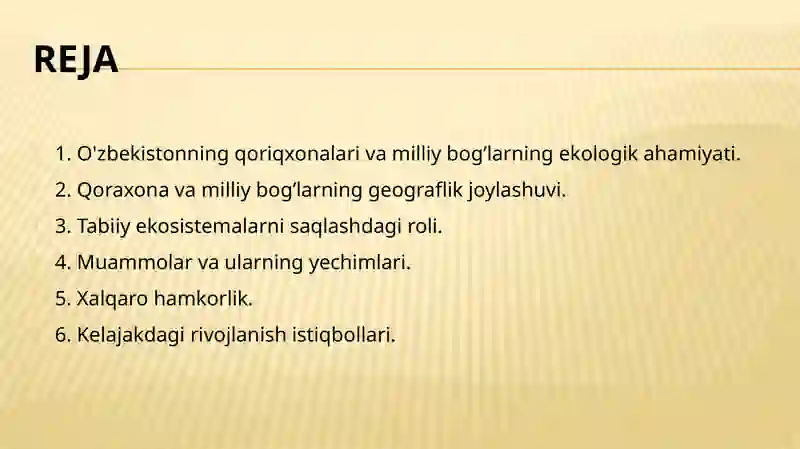 REJA

1. O'zbekistonning qoriqxonalari va milliy bog’larning ekologik ahamiyati.
2. Qoraxona va milliy bog’larning geograflik joylashuvi.
3. Tabiiy ekosistemalarni saqlashdagi roli.
4. Muammolar va ularning yechimlari.
5. Xalqaro hamkorlik.
6. Kelajakdagi rivojlanish istiqbollari.